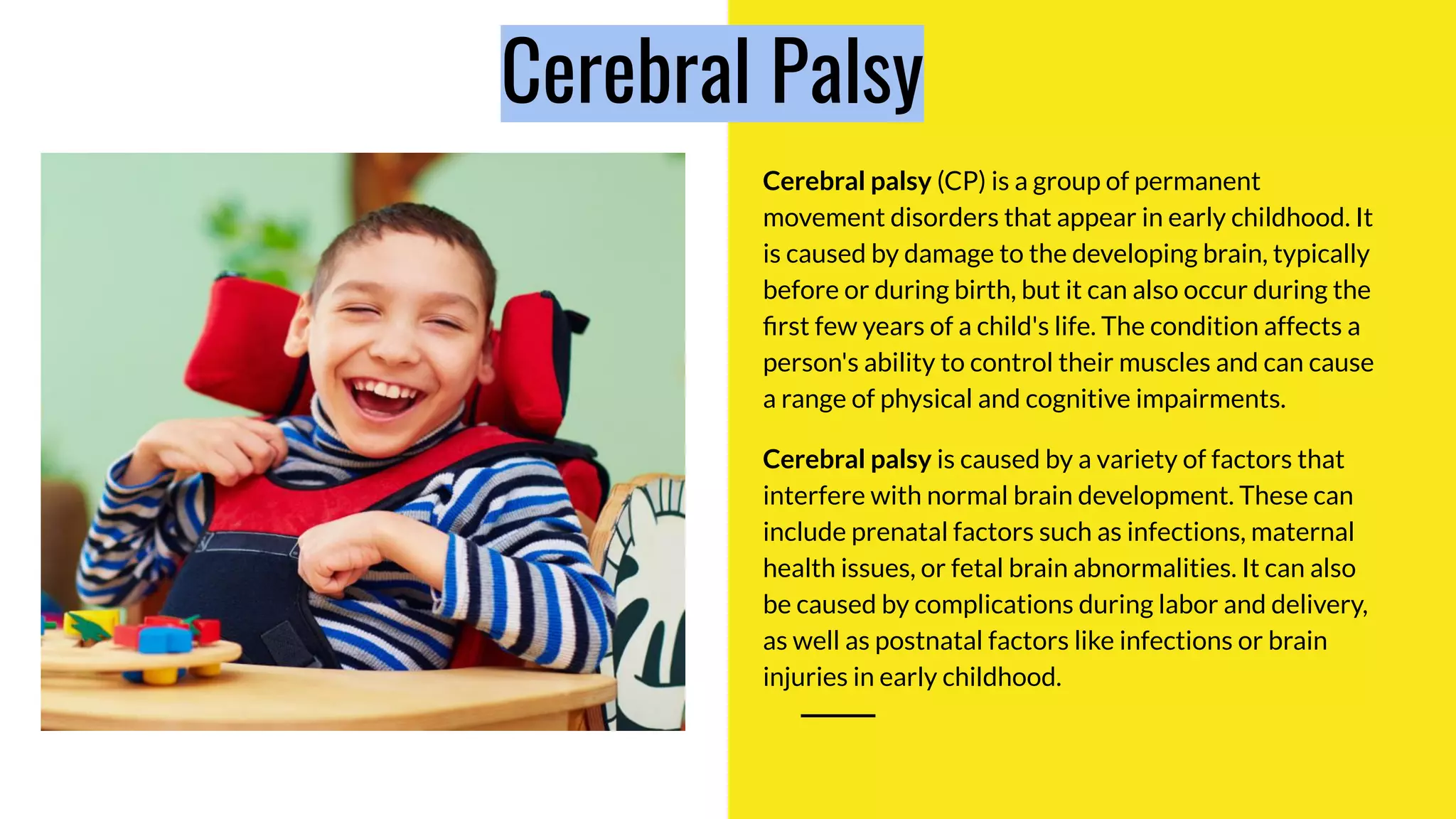 Cerebral Palsy

Cerebral palsy (CP) is a group of permanent movement disorders that appear in early childhood. It is caused by damage to the developing brain, typically before or during birth, but it can also occur during the first few years of a child's life. The condition affects a person's ability to control their muscles and can cause a range of physical and cognitive impairments.

Cerebral palsy is caused by a variety of factors that interfere with normal brain development. These can include prenatal factors such as infections, maternal health issues, or fetal brain abnormalities. It can also be caused by complications during labor and delivery, as well as postnatal factors like infections or brain injuries in early childhood.